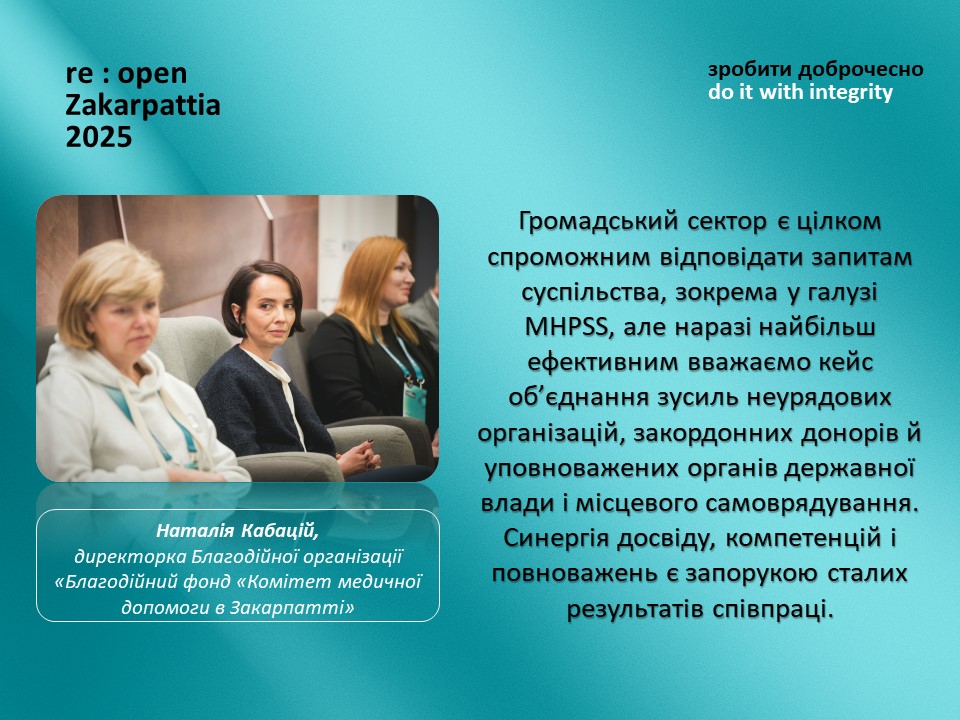 re : open
Zakarpattia
2025

зробити доброчесно
do it with integrity

Наталія Кабацій,
директорка Благодійної організації «Благодійний фонд «Комітет медичної допомоги в Закарпатті»

Громадський сектор є цілком спроможним відповідати запитам суспільства, зокрема у галузі MHPSS, але наразі найбільш ефективним вважаємо кейс об'єднання зусиль неурядових організацій, закордонних донорів й уповноважених органів державної влади і місцевого самоврядування. Синергія досвіду, компетенцій і повноважень є запорукою сталих результатів співпраці.